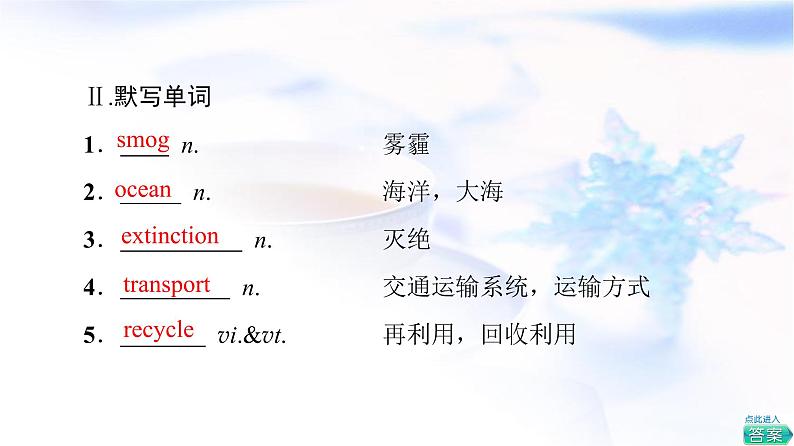 Ⅱ.默写单词

1. smog n. 雾霾

2. ocean n. 海洋，大海

3. extinction n. 灭绝

4. transport n. 交通运输系统，运输方式

5. recycle vi.&vt. 再利用，回收利用

点此进入
答案